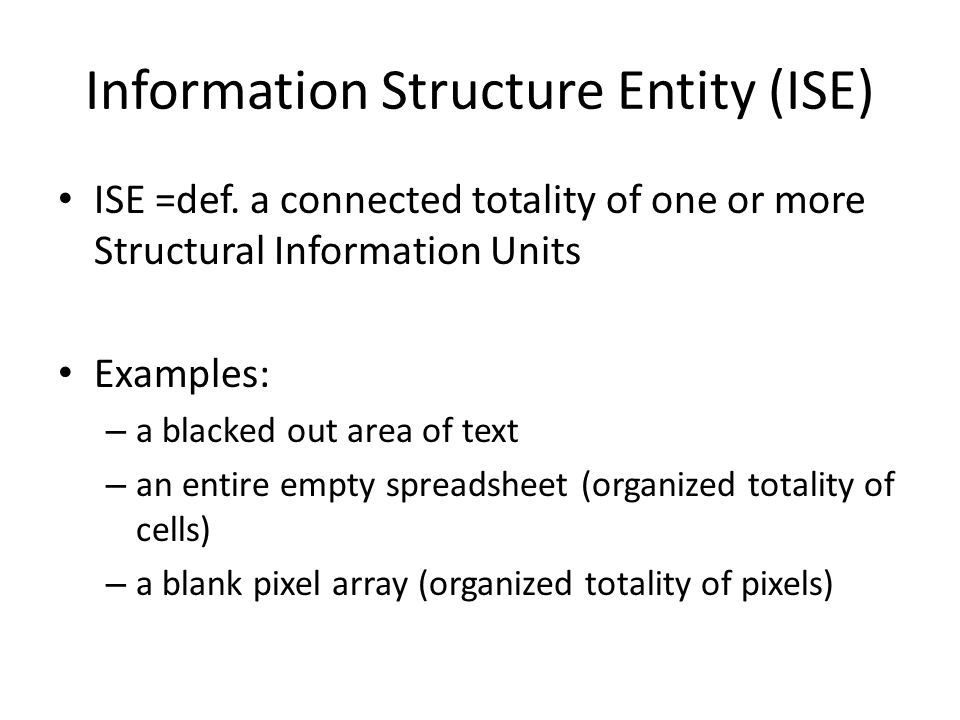 Information Structure Entity (ISE)

• ISE =def. a connected totality of one or more Structural Information Units

• Examples:
– a blacked out area of text
– an entire empty spreadsheet (organized totality of cells)
– a blank pixel array (organized totality of pixels)